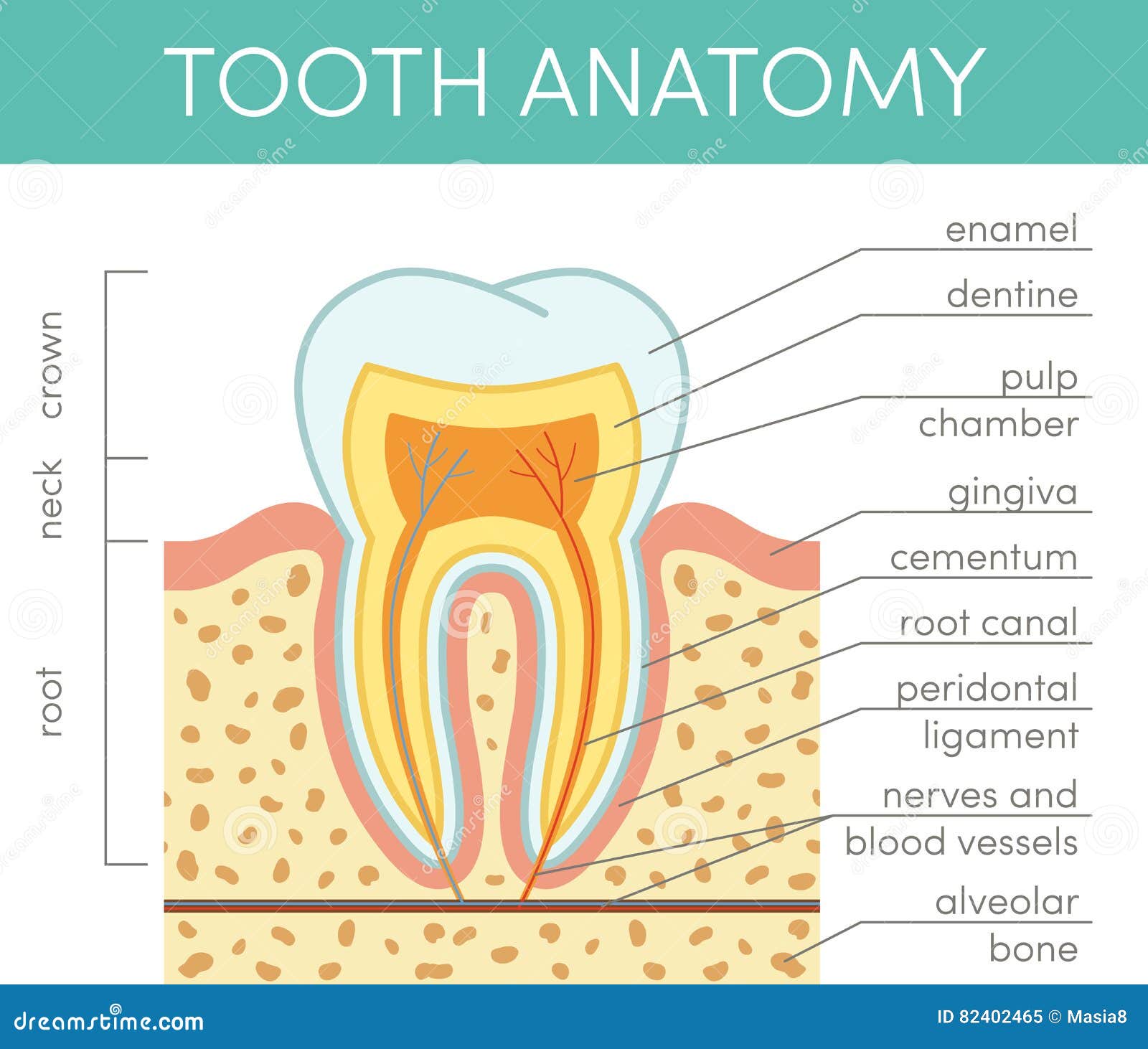 TOOTH ANATOMY

crown

neck

root

enamel

dentine

pulp chamber

gingiva

cementum

root canal

peridontal ligament

nerves and blood vessels

alveolar bone

dreamstime.com

ID 82402465 © Masia8